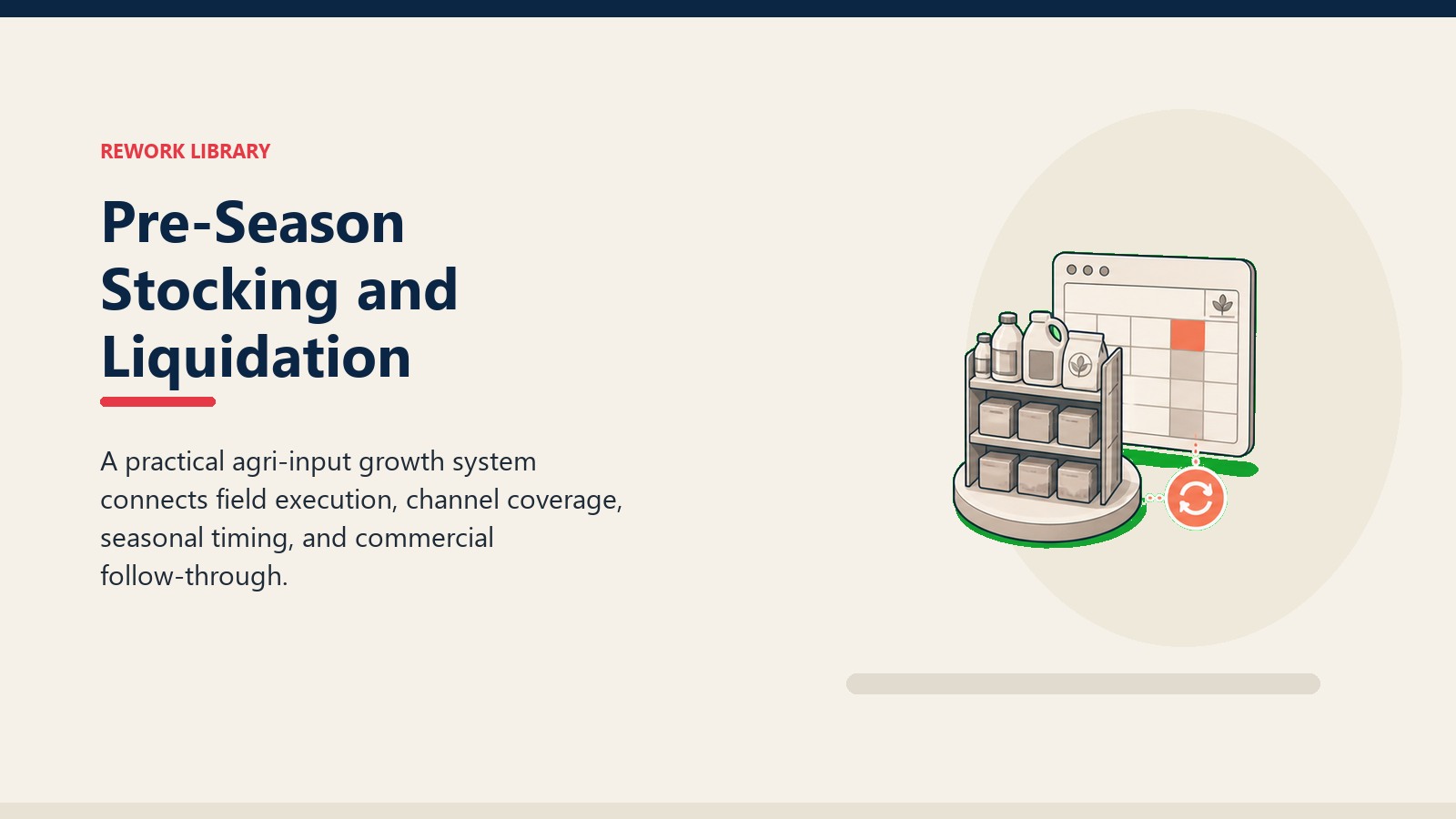 REWORK LIBRARY

Pre-Season Stocking and Liquidation

A practical agri-input growth system connects field execution, channel coverage, seasonal timing, and commercial follow-through.